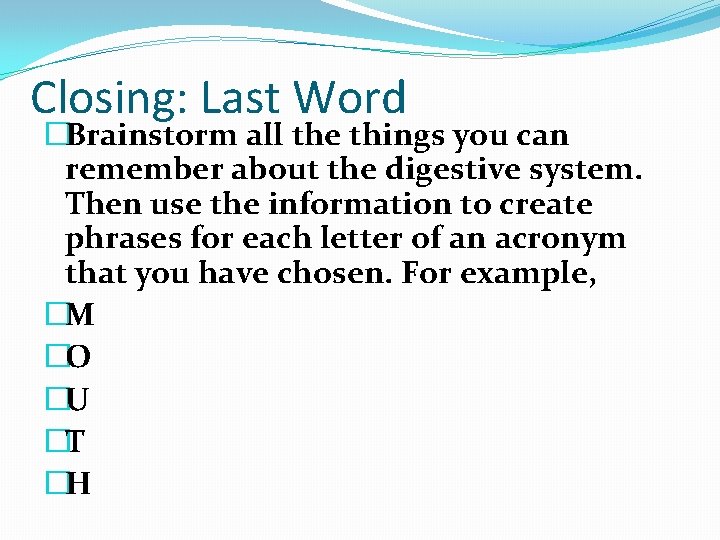 Closing: Last Word

Brainstorm all the things you can remember about the digestive system. Then use the information to create phrases for each letter of an acronym that you have chosen. For example,

M

O

U

T

H